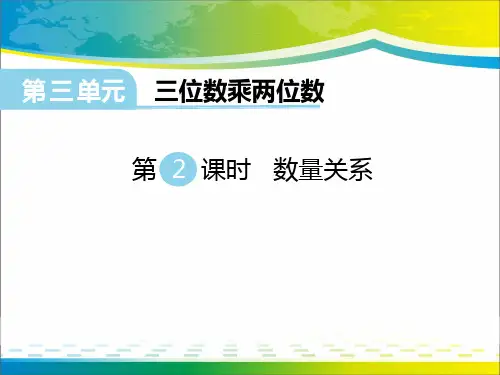 第三单元 三位数乘两位数

第 2 课时 数量关系